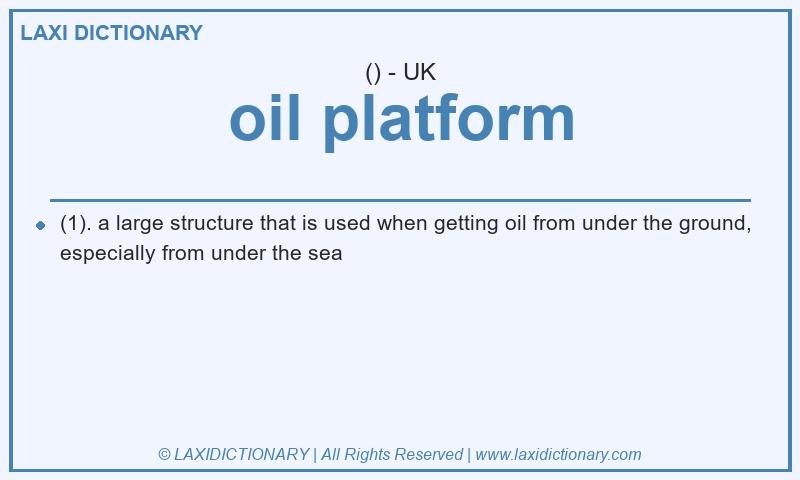 LAXI DICTIONARY

() - UK

oil platform

(1). a large structure that is used when getting oil from under the ground, especially from under the sea

© LAXIDICTIONARY | All Rights Reserved | www.laxidictionary.com